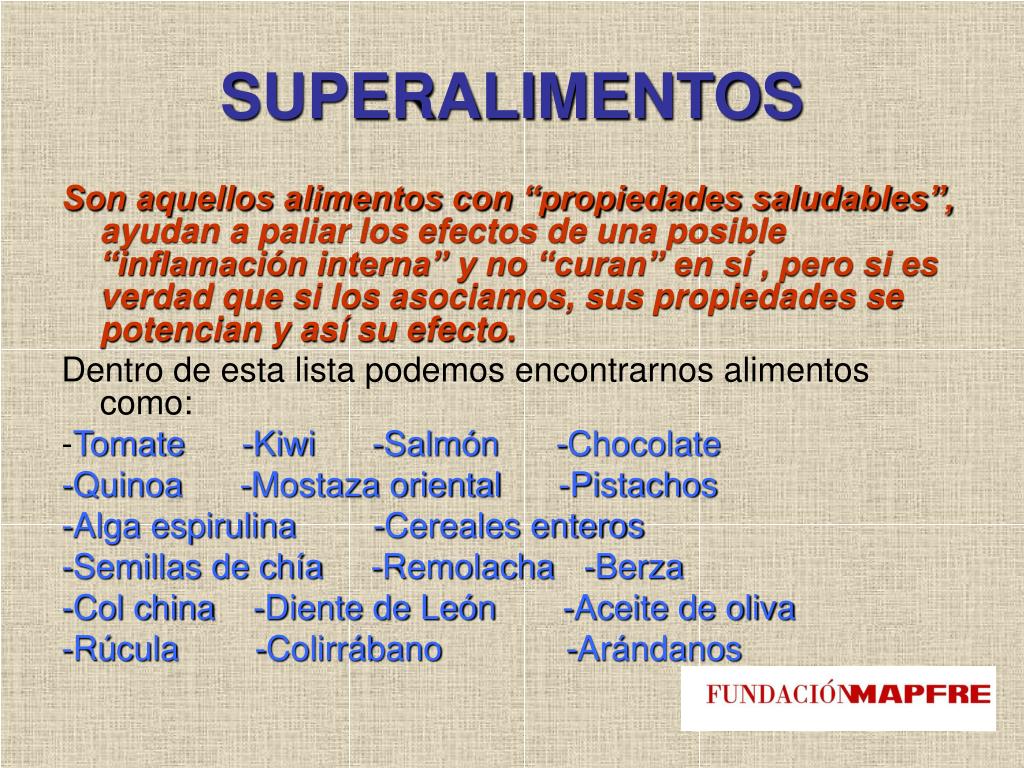 SUPERALIMENTOS

Son aquellos alimentos con “propiedades saludables”, ayudan a paliar los efectos de una posible “inflamación interna” y no “curan” en sí , pero si es verdad que si los asociamos, sus propiedades se potencian y así su efecto.

Dentro de esta lista podemos encontrarnos alimentos como:

-Tomate -Kiwi -Salmón -Chocolate
-Quinoa -Mostaza oriental -Pistachos
-Alga espirulina -Cereales enteros
-Semillas de chía -Remolacha -Berza
-Col china -Diente de León -Aceite de oliva
-Rúcula -Colirrábano -Arándanos

FUNDACIÓN MAPFRE